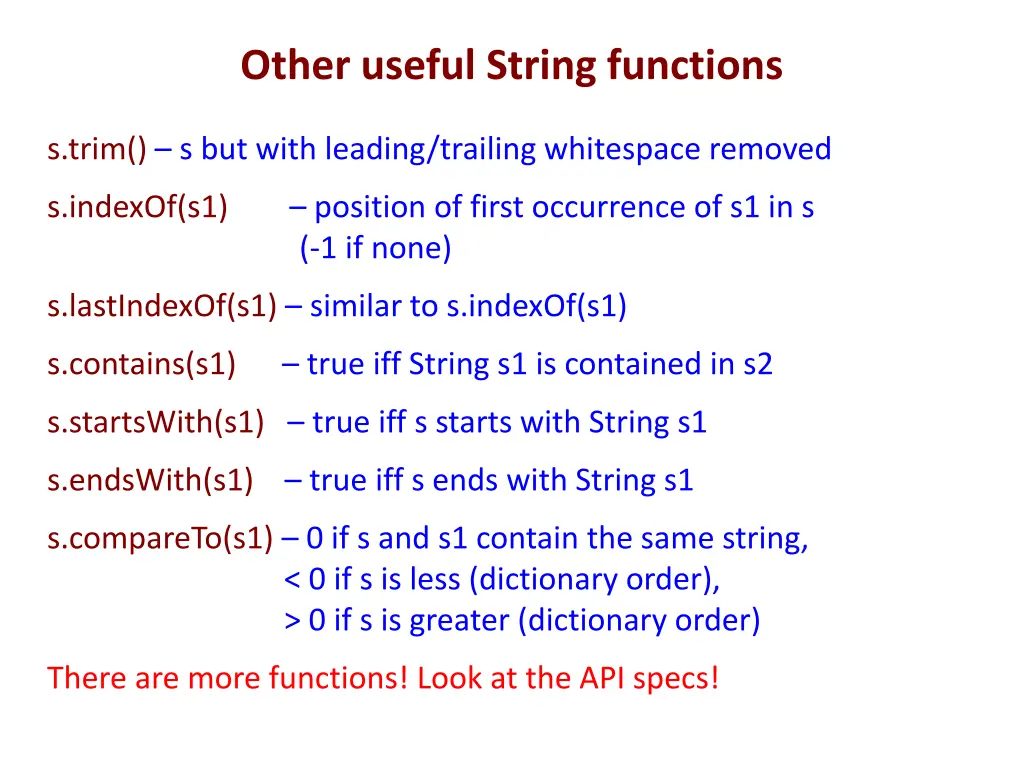 Other useful String functions

s.trim() – s but with leading/trailing whitespace removed

s.indexOf(s1) – position of first occurrence of s1 in s (-1 if none)

s.lastIndexOf(s1) – similar to s.indexOf(s1)

s.contains(s1) – true iff String s1 is contained in s2

s.startsWith(s1) – true iff s starts with String s1

s.endsWith(s1) – true iff s ends with String s1

s.compareTo(s1) – 0 if s and s1 contain the same string,
< 0 if s is less (dictionary order),
> 0 if s is greater (dictionary order)

There are more functions! Look at the API specs!